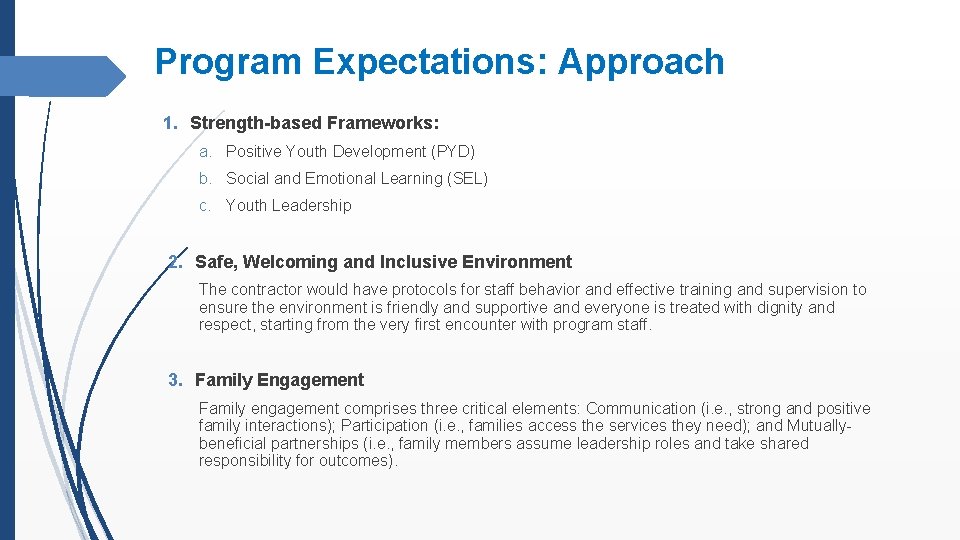 Program Expectations: Approach

1. Strength-based Frameworks:

a. Positive Youth Development (PYD)

b. Social and Emotional Learning (SEL)

c. Youth Leadership

2. Safe, Welcoming and Inclusive Environment

The contractor would have protocols for staff behavior and effective training and supervision to ensure the environment is friendly and supportive and everyone is treated with dignity and respect, starting from the very first encounter with program staff.

3. Family Engagement

Family engagement comprises three critical elements: Communication (i.e., strong and positive family interactions); Participation (i.e., families access the services they need); and Mutually-beneficial partnerships (i.e., family members assume leadership roles and take shared responsibility for outcomes).